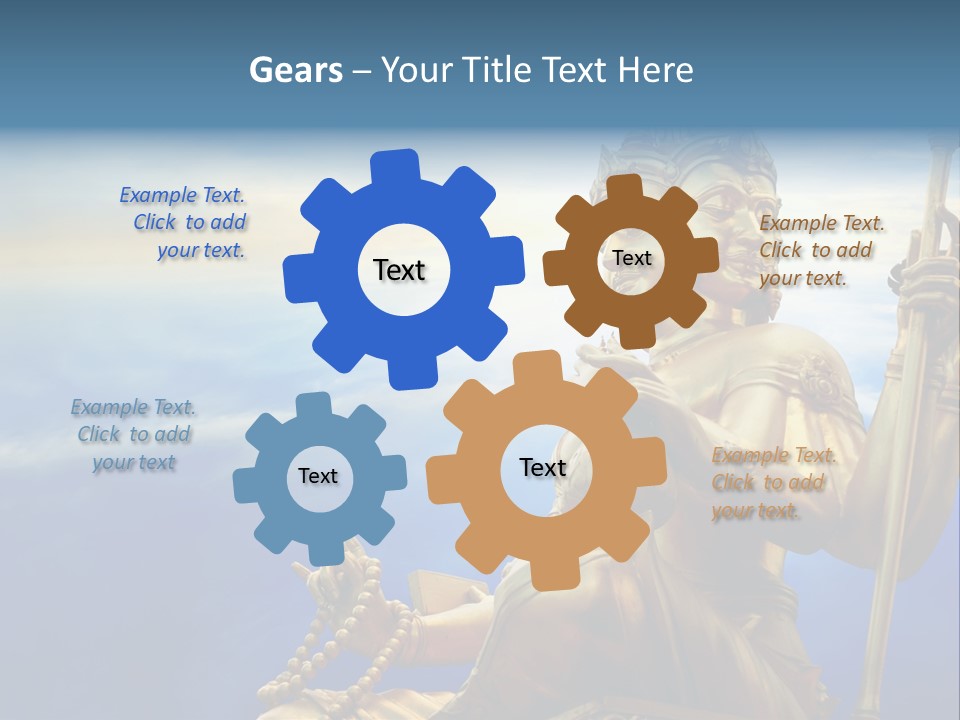 Gears – Your Title Text Here

Example Text. Click to add your text.

Text

Text

Example Text. Click to add your text.

Example Text. Click to add your text

Text

Text

Example Text. Click to add your text.